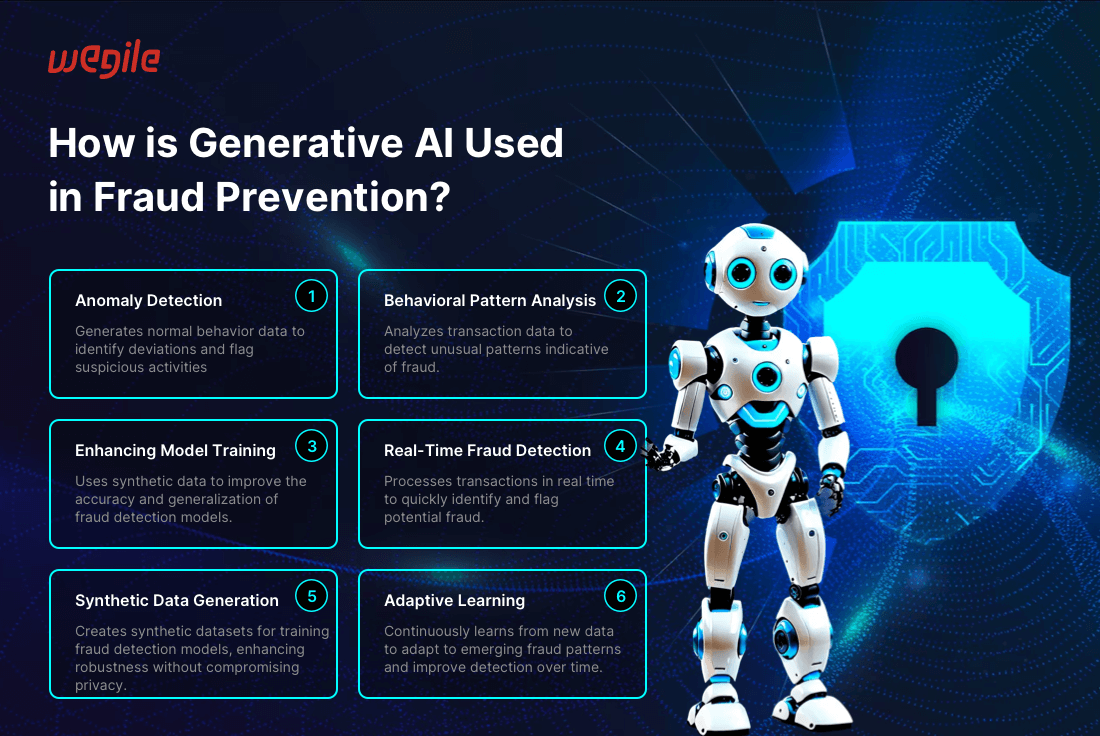 wegile

How is Generative AI Used in Fraud Prevention?

Anomaly Detection
1
Generates normal behavior data to identify deviations and flag suspicious activities

Behavioral Pattern Analysis
2
Analyzes transaction data to detect unusual patterns indicative of fraud.

Enhancing Model Training
3
Uses synthetic data to improve the accuracy and generalization of fraud detection models.

Real-Time Fraud Detection
4
Processes transactions in real time to quickly identify and flag potential fraud.

Synthetic Data Generation
5
Creates synthetic datasets for training fraud detection models, enhancing robustness without compromising privacy.

Adaptive Learning
6
Continuously learns from new data to adapt to emerging fraud patterns and improve detection over time.